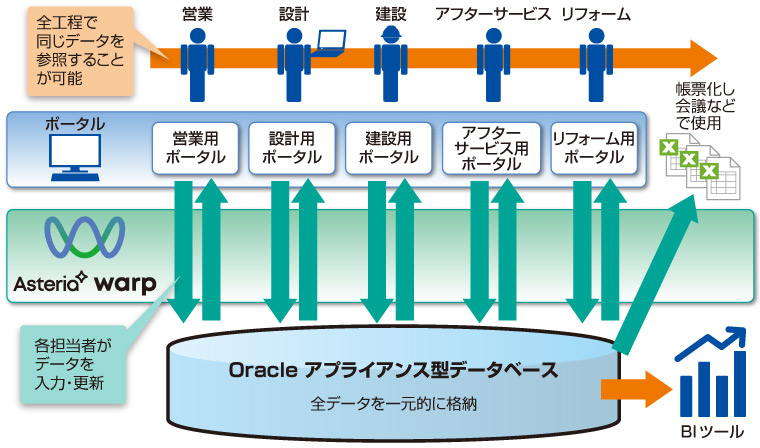 全工程で同じデータを参照することが可能

営業　設計　建設　アフターサービス　リフォーム

帳票化し会議などで使用

ポータル

営業用ポータル

設計用ポータル

建設用ポータル

アフターサービス用ポータル

リフォーム用ポータル

Asteria warp

各担当者がデータを入力・更新

Oracle アプライアンス型データベース

全データを一元的に格納

BIツール